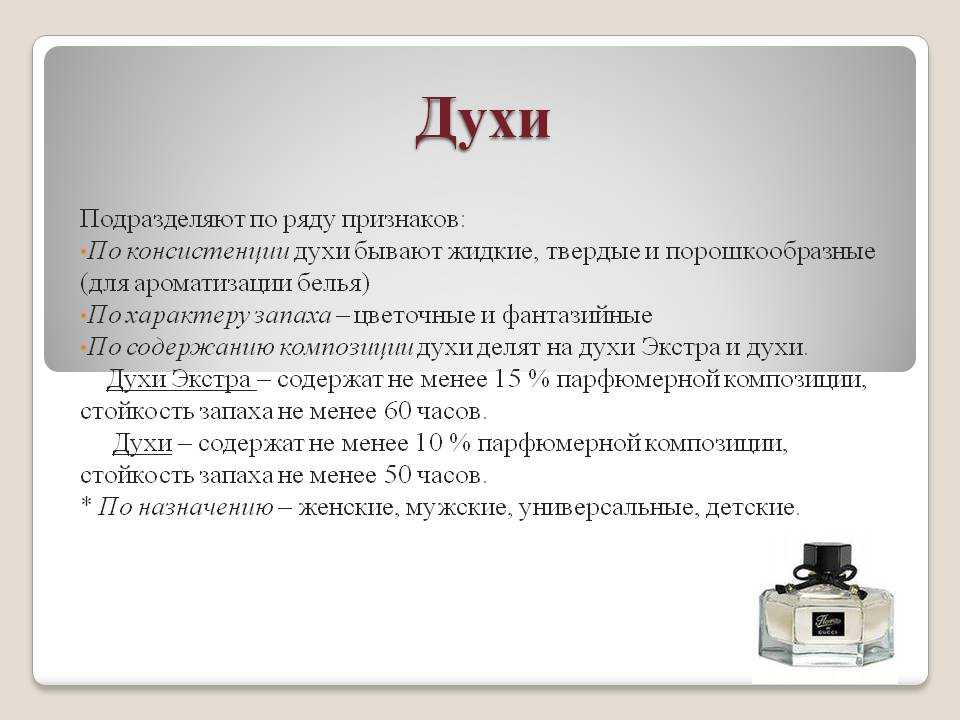 Духи

Подразделяют по ряду признаков:
•По консистенции духи бывают жидкие, твердые и порошкообразные (для ароматизации белья)
•По характеру запаха – цветочные и фантазийные
•По содержанию композиции духи делят на духи Экстра и духи.
Духи Экстра – содержат не менее 15 % парфюмерной композиции, стойкость запаха не менее 60 часов.
Духи – содержат не менее 10 % парфюмерной композиции, стойкость запаха не менее 50 часов.
* По назначению – женские, мужские, универсальные, детские.

Flora
GUCCI